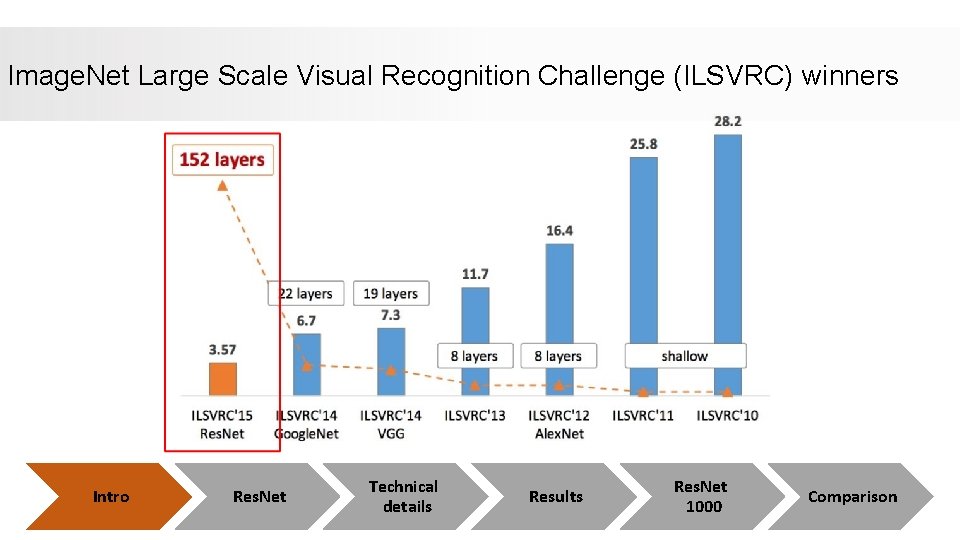 ImageNet Large Scale Visual Recognition Challenge (ILSVRC) winners

152 layers

22 layers

19 layers

8 layers

8 layers

shallow

3.57

6.7

7.3

11.7

16.4

25.8

28.2

ILSVRC'15 ResNet

ILSVRC'14 GoogleNet

ILSVRC'14 VGG

ILSVRC'13

ILSVRC'12 AlexNet

ILSVRC'11

ILSVRC'10

Intro

ResNet

Technical details

Results

ResNet 1000

Comparison